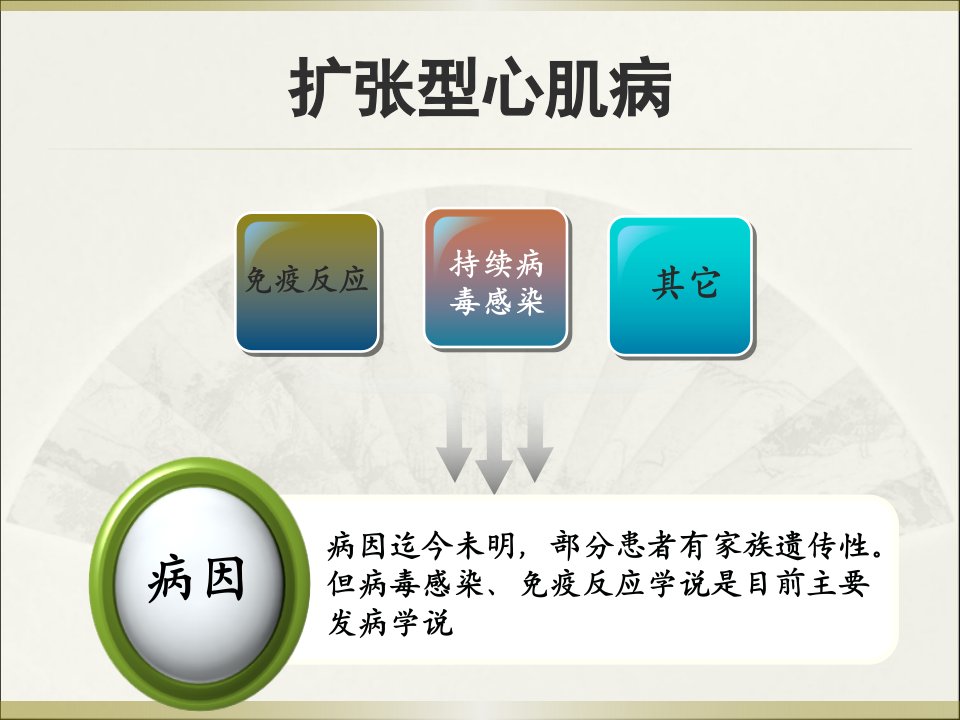 扩张型心肌病

免疫反应

持续病毒感染

其它

病因

病因迄今未明，部分患者有家族遗传性。但病毒感染、免疫反应学说是目前主要发病学说